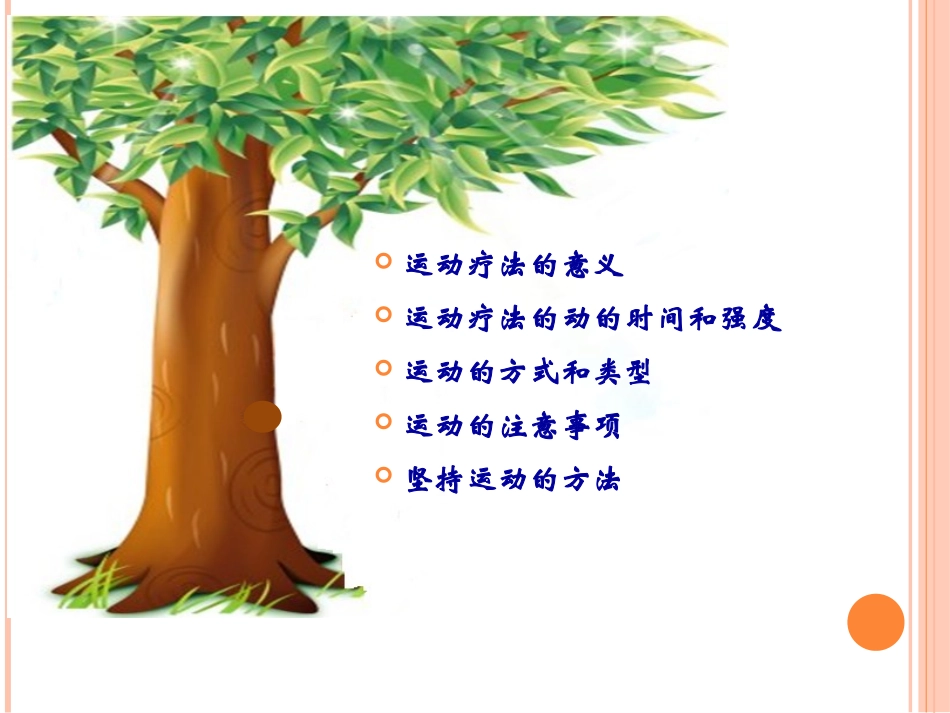 运动疗法的意义

运动疗法的动的时间和强度

运动的方式和类型

运动的注意事项

坚持运动的方法